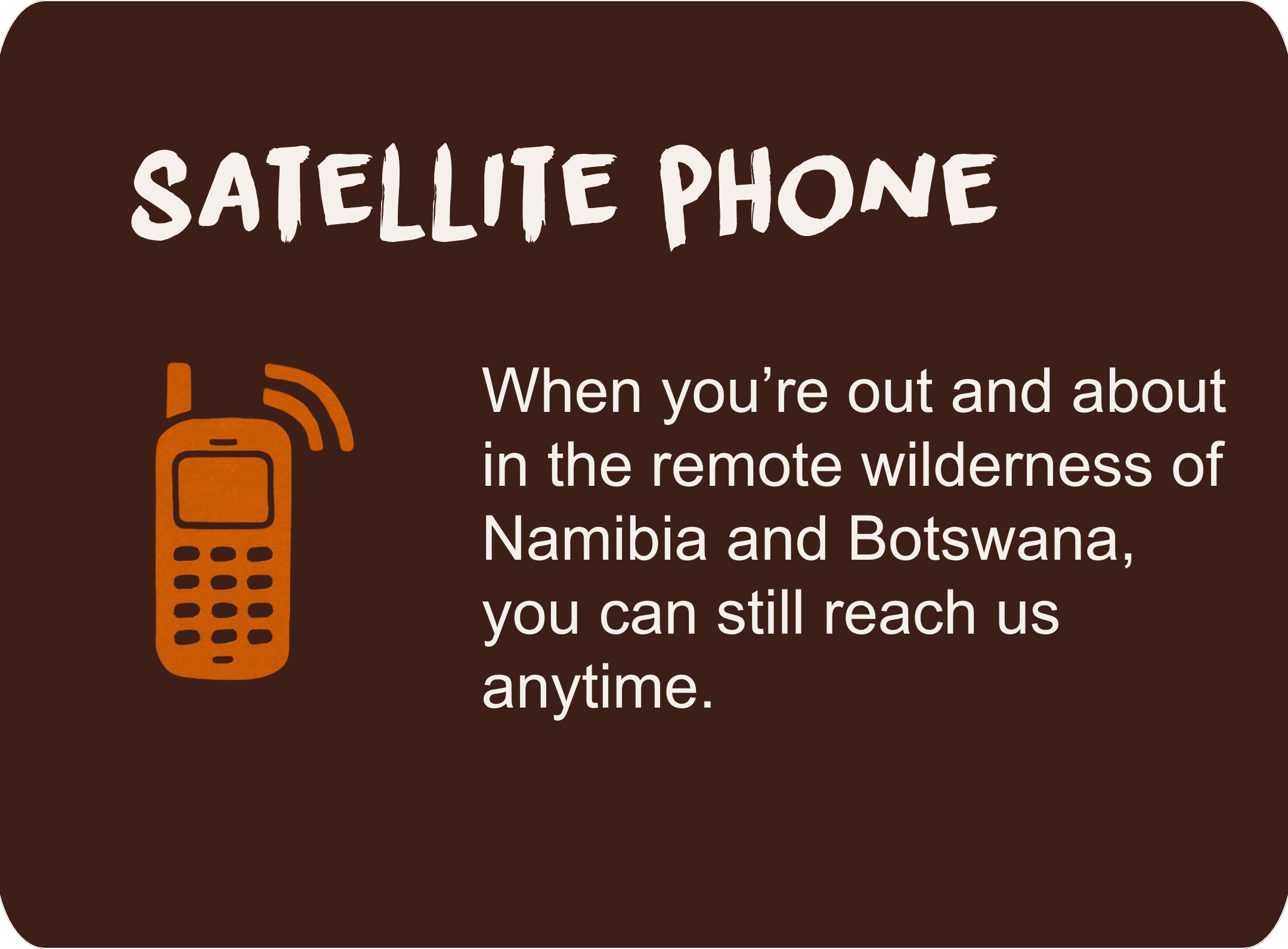 SATELLITE PHONE

When you’re out and about in the remote wilderness of Namibia and Botswana, you can still reach us anytime.